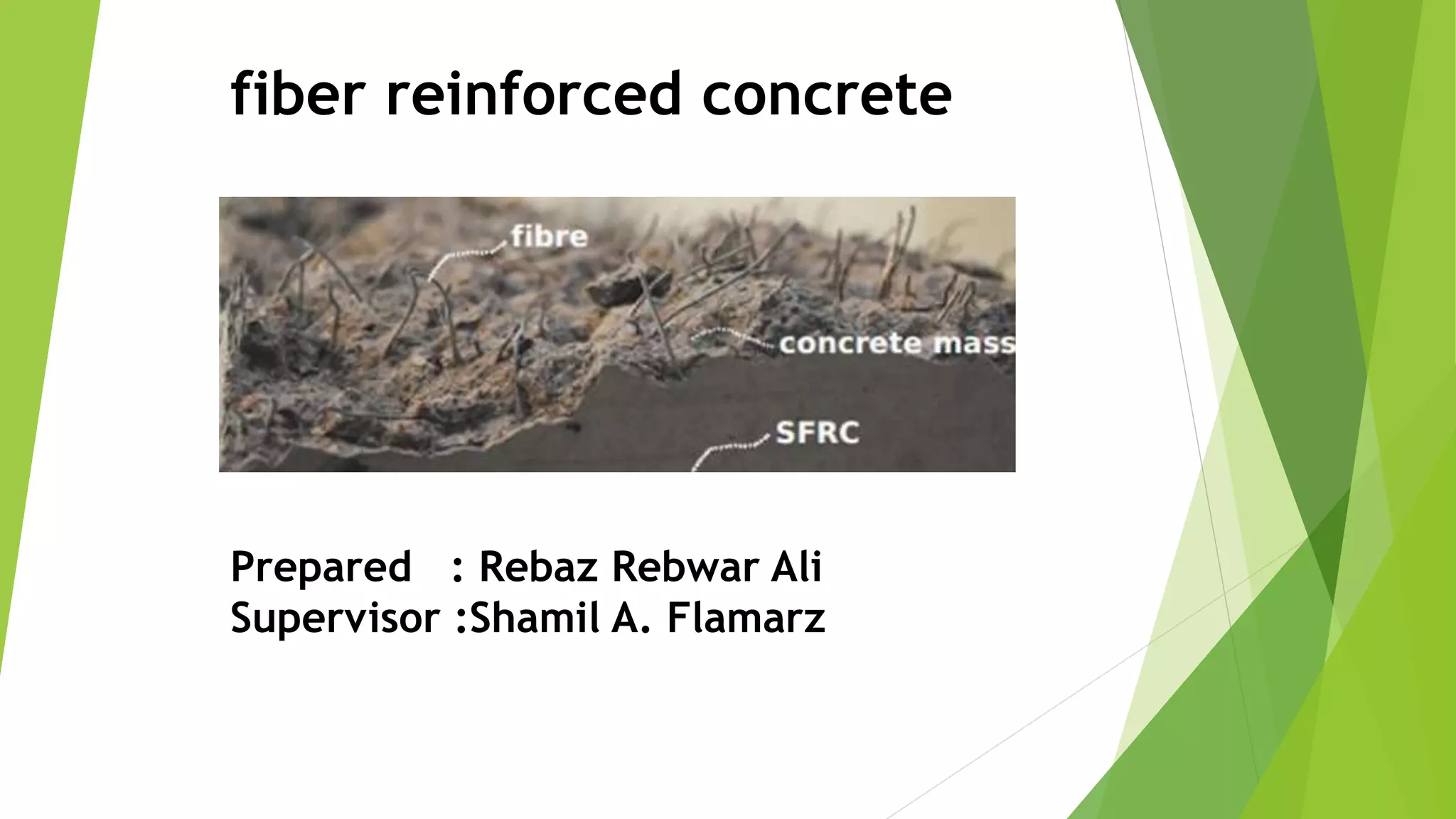 fiber reinforced concrete

fibre

concrete mass

SFRC

Prepared : Rebaz Rebwar Ali
Supervisor :Shamil A. Flamarz